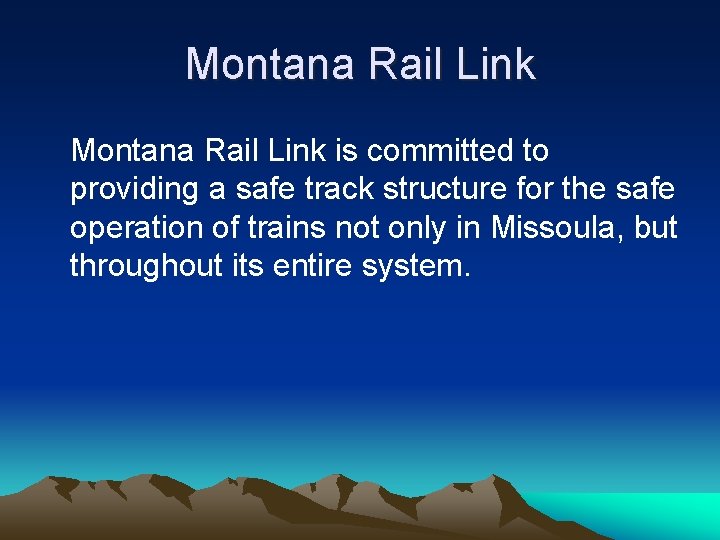 Montana Rail Link

Montana Rail Link is committed to providing a safe track structure for the safe operation of trains not only in Missoula, but throughout its entire system.